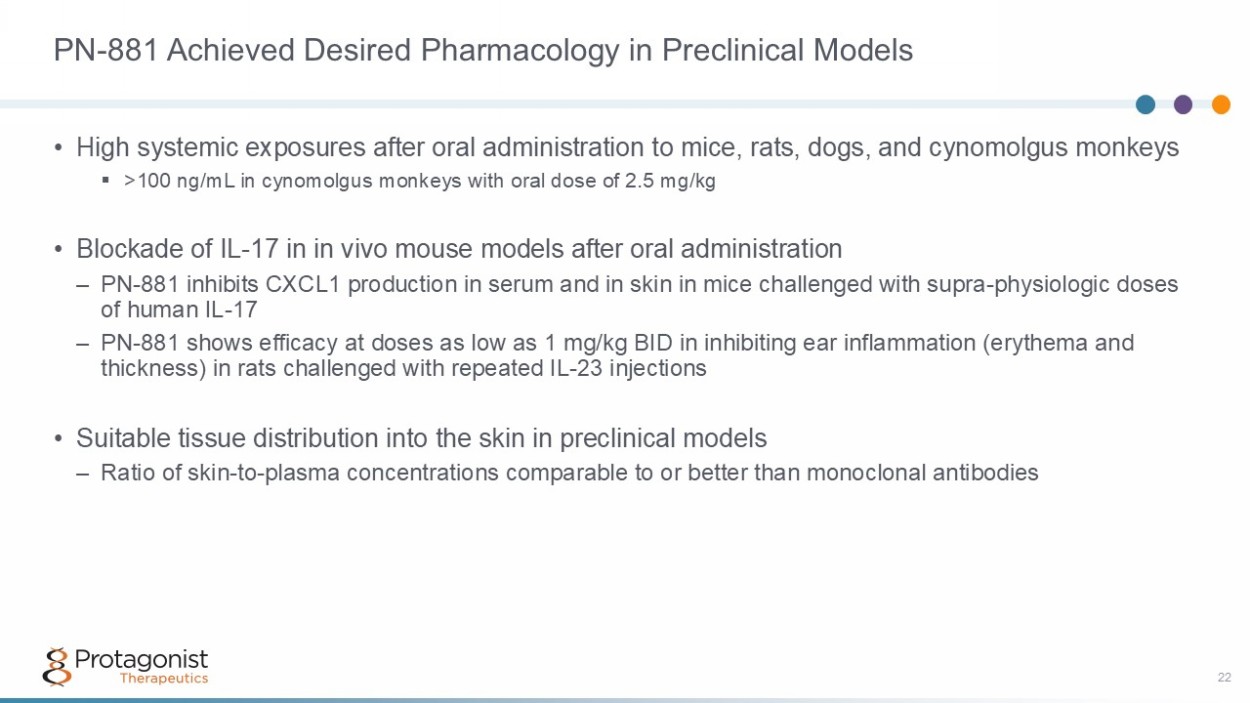 PN-881 Achieved Desired Pharmacology in Preclinical Models

• High systemic exposures after oral administration to mice, rats, dogs, and cynomolgus monkeys
▪ >100 ng/mL in cynomolgus monkeys with oral dose of 2.5 mg/kg

• Blockade of IL-17 in in vivo mouse models after oral administration
– PN-881 inhibits CXCL1 production in serum and in skin in mice challenged with supra-physiologic doses of human IL-17
– PN-881 shows efficacy at doses as low as 1 mg/kg BID in inhibiting ear inflammation (erythema and thickness) in rats challenged with repeated IL-23 injections

• Suitable tissue distribution into the skin in preclinical models
– Ratio of skin-to-plasma concentrations comparable to or better than monoclonal antibodies

Protagonist Therapeutics

22